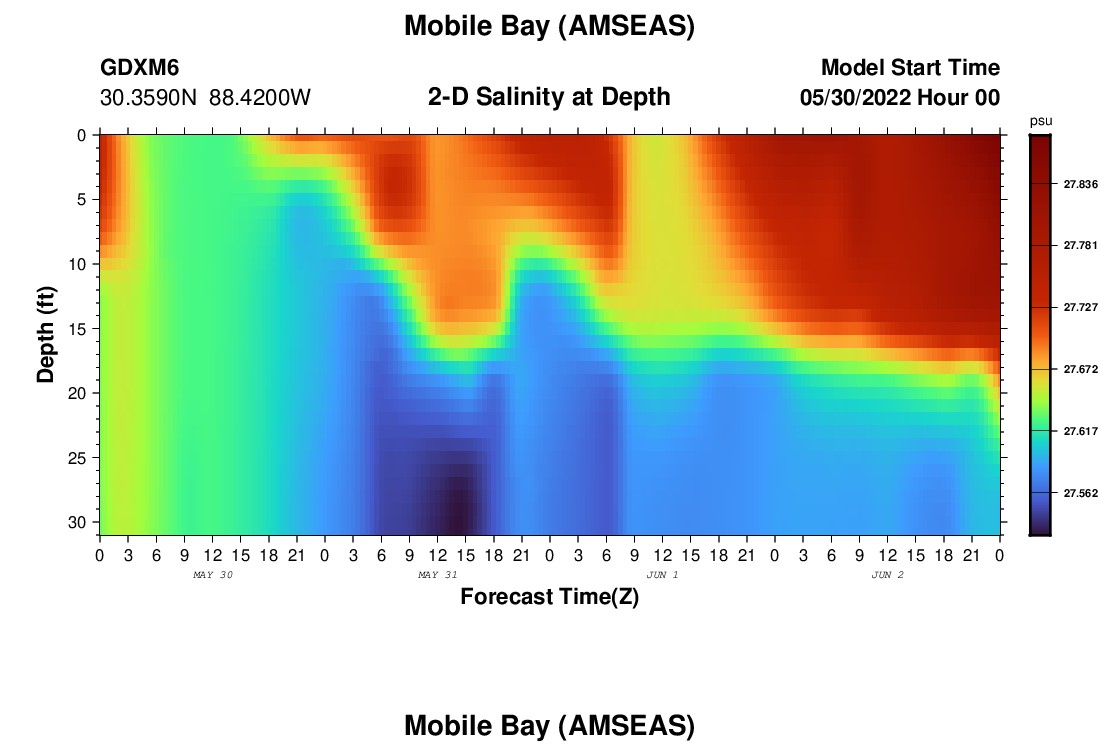 Mobile Bay (AMSEAS)

GDXM6
30.3590N 88.4200W

2-D Salinity at Depth

Model Start Time
05/30/2022 Hour 00

psu

27.836
27.781
27.727
27.672
27.617
27.562

Depth (ft)

0
5
10
15
20
25
30

0 3 6 9 12 15 18 21 0 3 6 9 12 15 18 21 0 3 6 9 12 15 18 21 0 3 6 9 12 15 18 21 0

MAY 30
MAY 31
JUN 1
JUN 2

Forecast Time(Z)

Mobile Bay (AMSEAS)